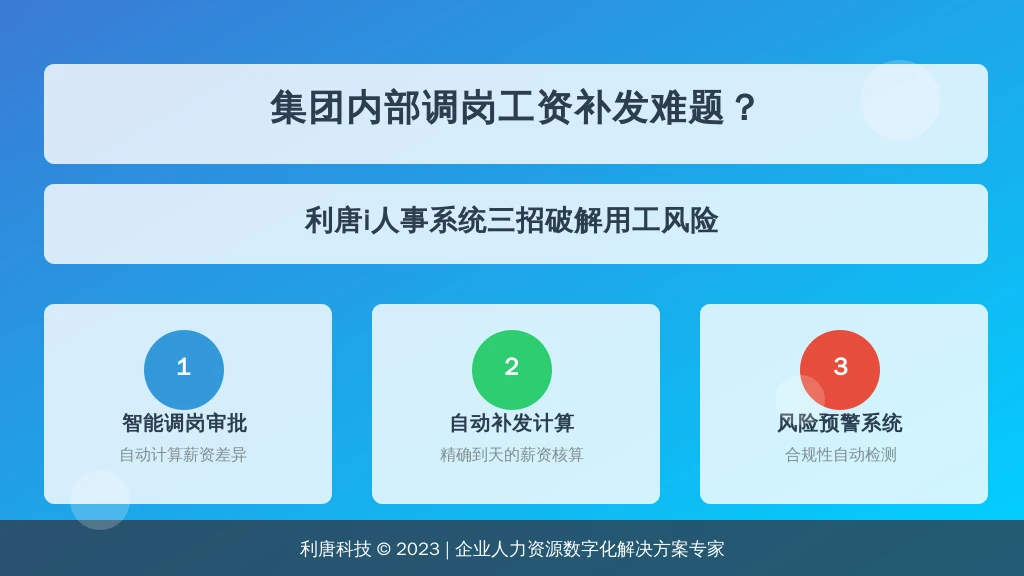 集团内部调岗工资补发难题？

利唐i人事系统三招破解用工风险

1
智能调岗审批
自动计算薪资差异

2
自动补发计算
精确到天的薪资核算

3
风险预警系统
合规性自动检测

利唐科技 © 2023 | 企业人力资源数字化解决方案专家